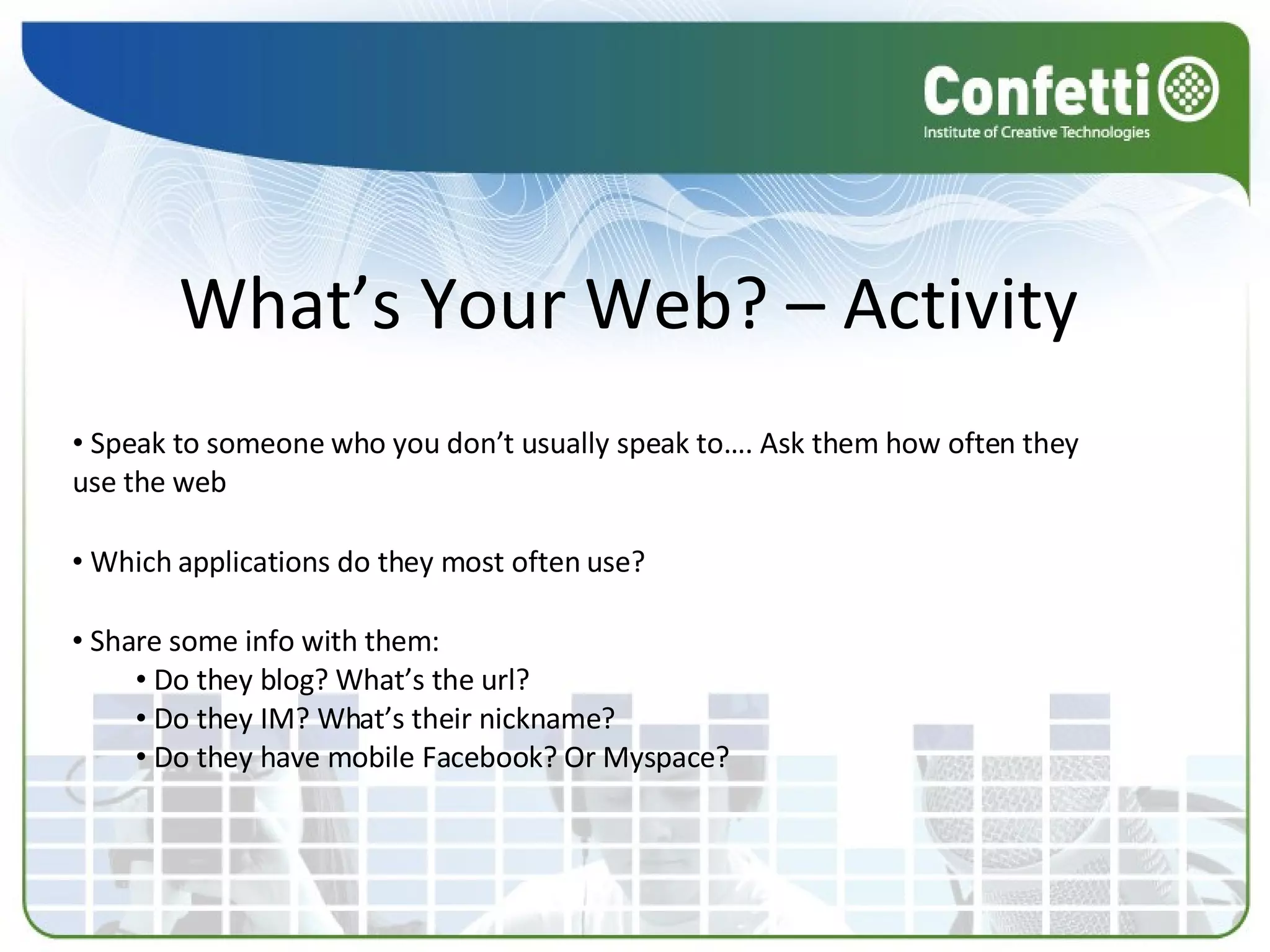 Confetti
Institute of Creative Technologies

What’s Your Web? – Activity

• Speak to someone who you don’t usually speak to…. Ask them how often they use the web

• Which applications do they most often use?

• Share some info with them:
• Do they blog? What’s the url?
• Do they IM? What’s their nickname?
• Do they have mobile Facebook? Or Myspace?